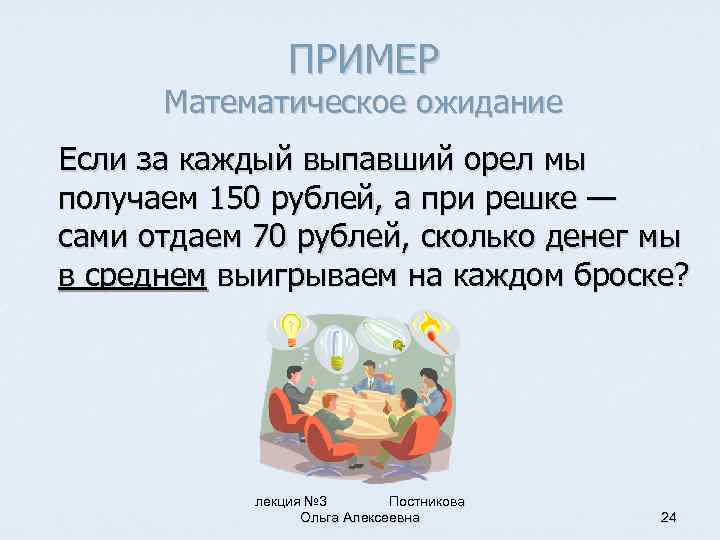 ПРИМЕР
Математическое ожидание

Если за каждый выпавший орел мы получаем 150 рублей, а при решке — сами отдаем 70 рублей, сколько денег мы в среднем выигрываем на каждом броске?

лекция №3 Постникова Ольга Алексеевна

24